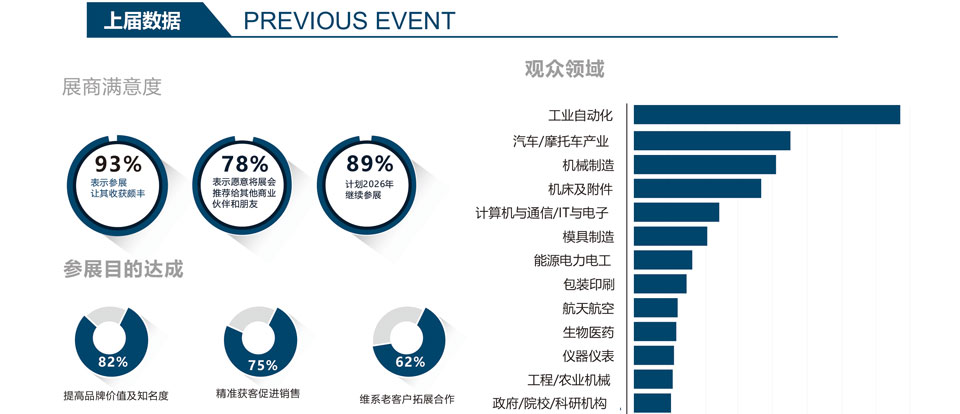 上届数据 PREVIOUS EVENT

展商满意度

93%
表示参展让其收获颇丰

78%
表示愿意将展会推荐给其他商业伙伴和朋友

89%
计划2026年继续参展

参展目的达成

82%
提高品牌价值及知名度

75%
精准获客促进销售

62%
维系老客户拓展合作

观众领域

工业自动化
汽车/摩托车产业
机械制造
机床及附件
计算机与通信/IT与电子
模具制造
能源电力电工
包装印刷
航天航空
生物医药
仪器仪表
工程/农业机械
政府/院校/科研机构